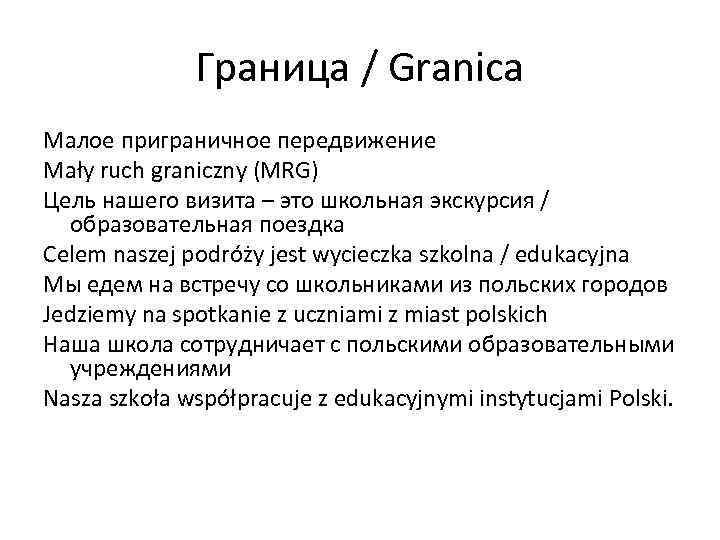 Граница / Granica

Малое приграничное передвижение

Mały ruch graniczny (MRG)

Цель нашего визита – это школьная экскурсия / образовательная поездка

Celem naszej podróży jest wycieczka szkolna / edukacyjna

Мы едем на встречу со школьниками из польских городов

Jedziemy na spotkanie z uczniami z miast polskich

Наша школа сотрудничает с польскими образовательными учреждениями

Nasza szkoła współpracuje z edukacyjnymi instytucjami Polski.